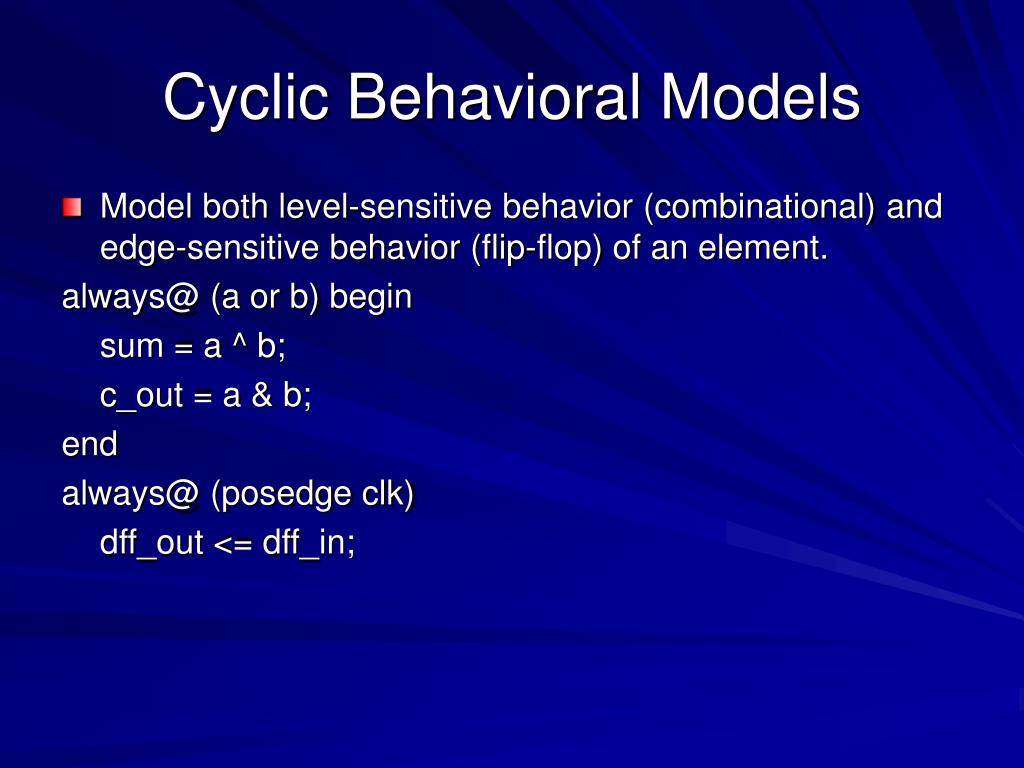 Cyclic Behavioral Models

Model both level-sensitive behavior (combinational) and edge-sensitive behavior (flip-flop) of an element.

always@ (a or b) begin
sum = a ^ b;
c_out = a & b;
end
always@ (posedge clk)
dff_out <= dff_in;